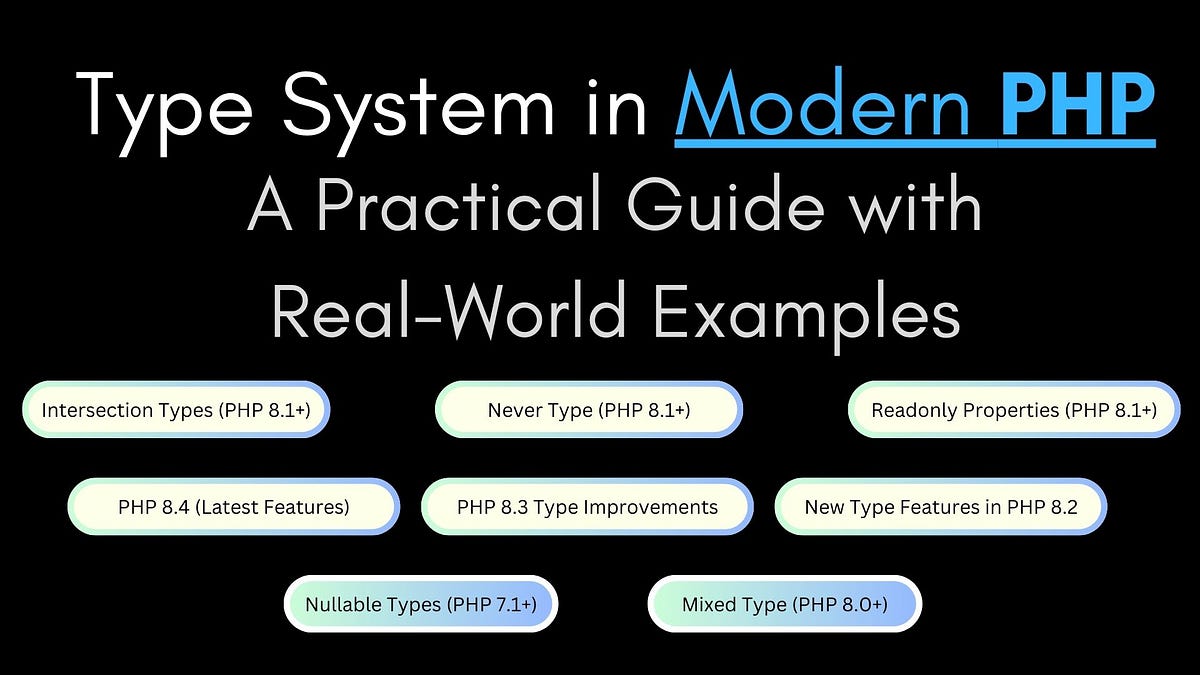 Type System in Modern PHP
A Practical Guide with Real-World Examples

Intersection Types (PHP 8.1+)
Never Type (PHP 8.1+)
Readonly Properties (PHP 8.1+)
PHP 8.4 (Latest Features)
PHP 8.3 Type Improvements
New Type Features in PHP 8.2
Nullable Types (PHP 7.1+)
Mixed Type (PHP 8.0+)